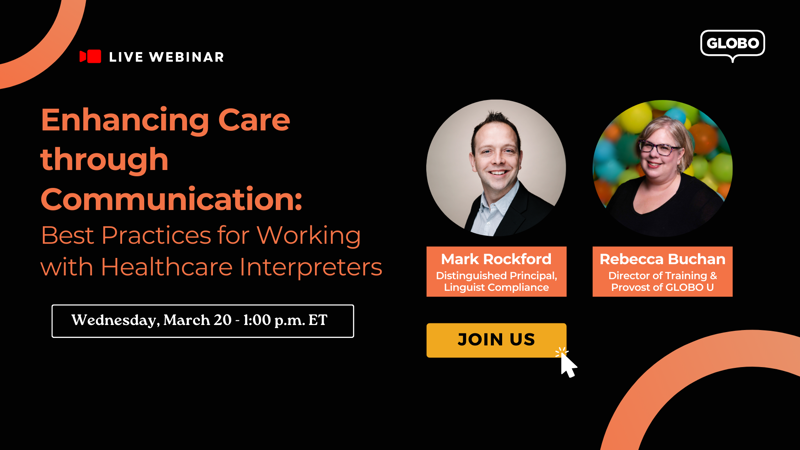 LIVE WEBINAR

GLOBO

Enhancing Care through Communication: Best Practices for Working with Healthcare Interpreters

Wednesday, March 20 - 1:00 p.m. ET

Mark Rockford
Distinguished Principal, Linguist Compliance

Rebecca Buchan
Director of Training & Provost of GLOBO U

JOIN US